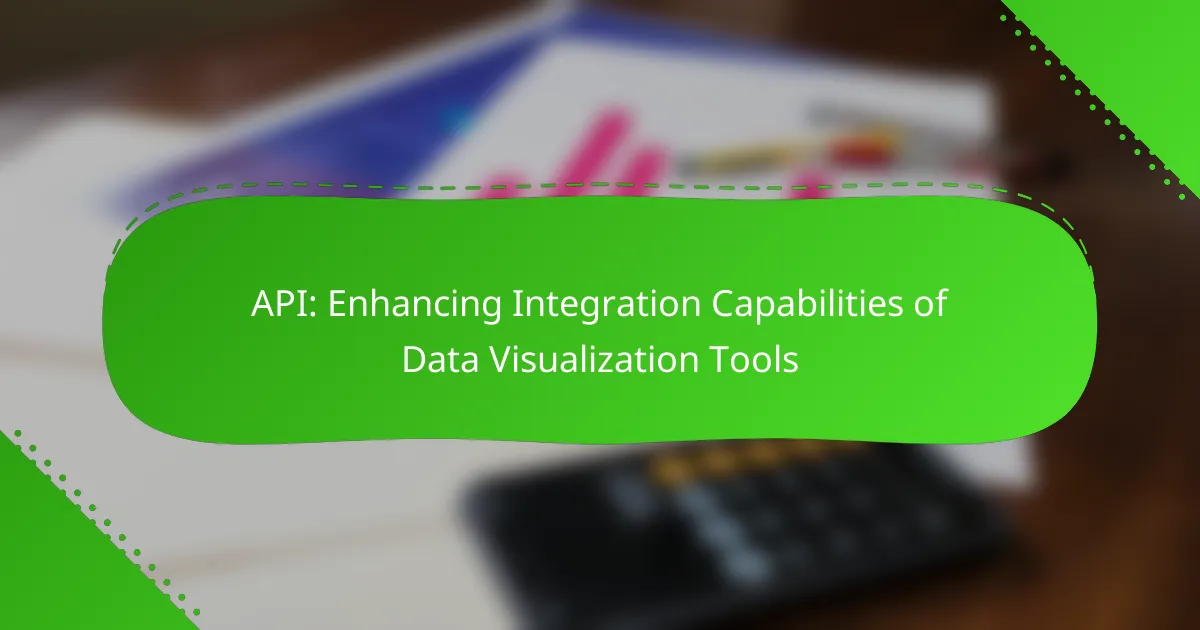 API: Enhancing Integration Capabilities of Data Visualization Tools